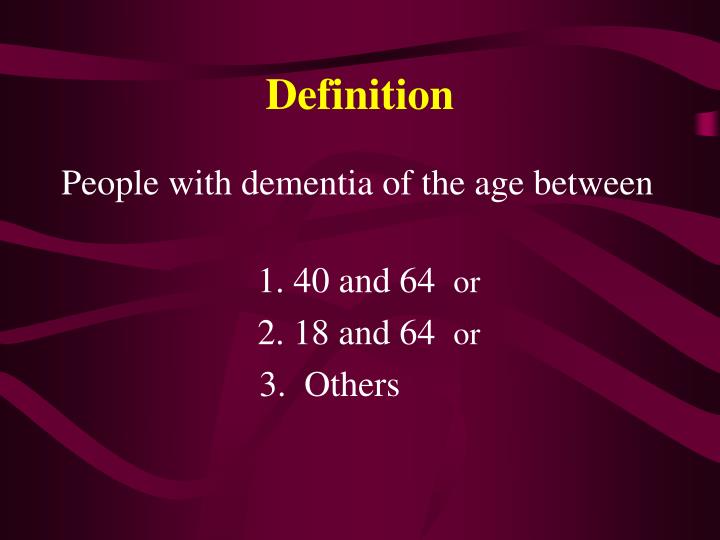 Definition

People with dementia of the age between

1. 40 and 64 or
2. 18 and 64 or
3. Others